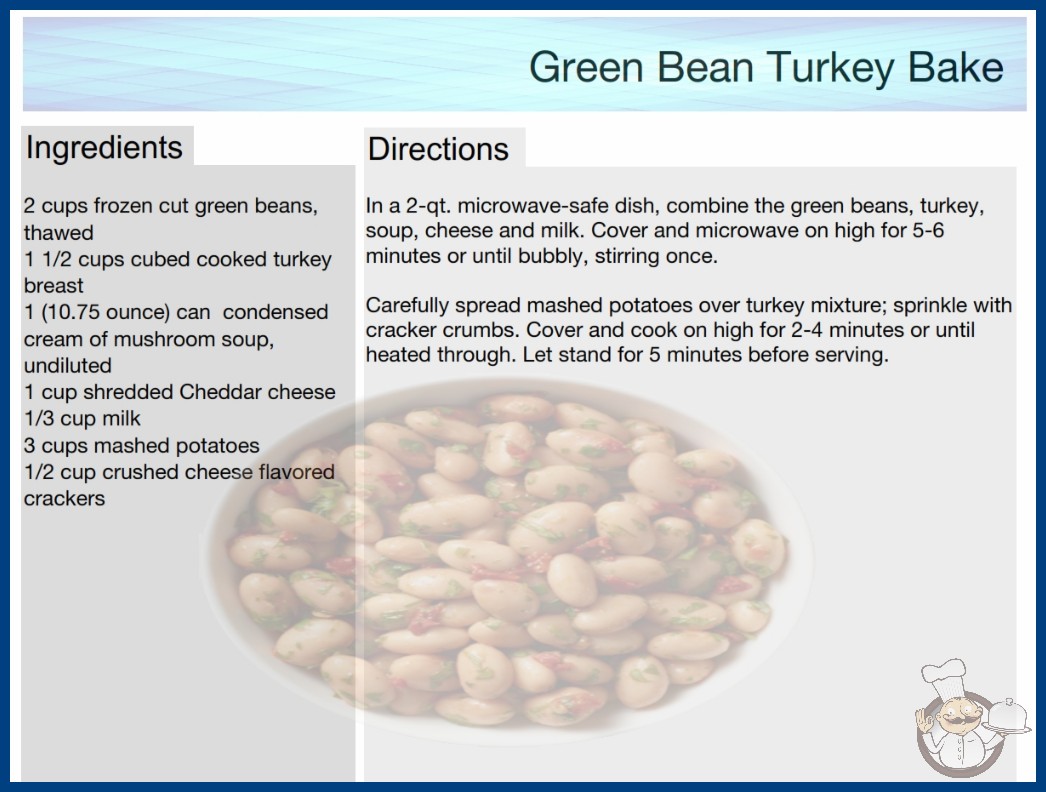 Green Bean Turkey Bake

Ingredients

2 cups frozen cut green beans, thawed
1 1/2 cups cubed cooked turkey breast
1 (10.75 ounce) can condensed cream of mushroom soup, undiluted
1 cup shredded Cheddar cheese
1/3 cup milk
3 cups mashed potatoes
1/2 cup crushed cheese flavored crackers

Directions

In a 2-qt. microwave-safe dish, combine the green beans, turkey, soup, cheese and milk. Cover and microwave on high for 5-6 minutes or until bubbly, stirring once.

Carefully spread mashed potatoes over turkey mixture; sprinkle with cracker crumbs. Cover and cook on high for 2-4 minutes or until heated through. Let stand for 5 minutes before serving.